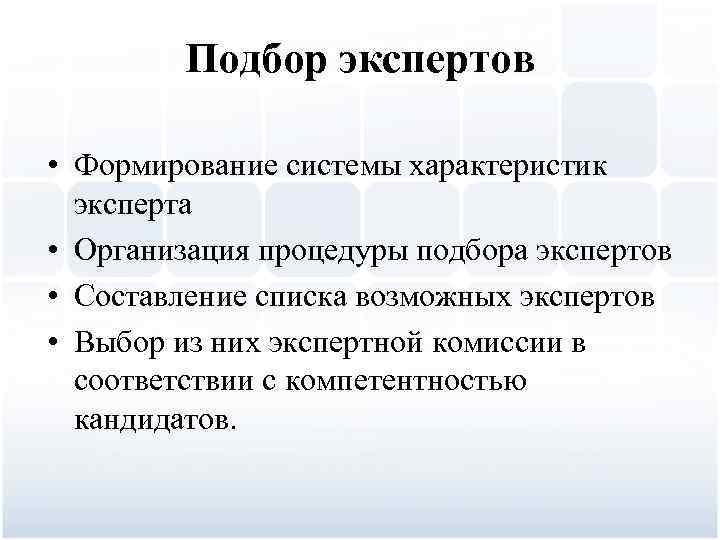 Подбор экспертов

• Формирование системы характеристик эксперта
• Организация процедуры подбора экспертов
• Составление списка возможных экспертов
• Выбор из них экспертной комиссии в соответствии с компетентностью кандидатов.